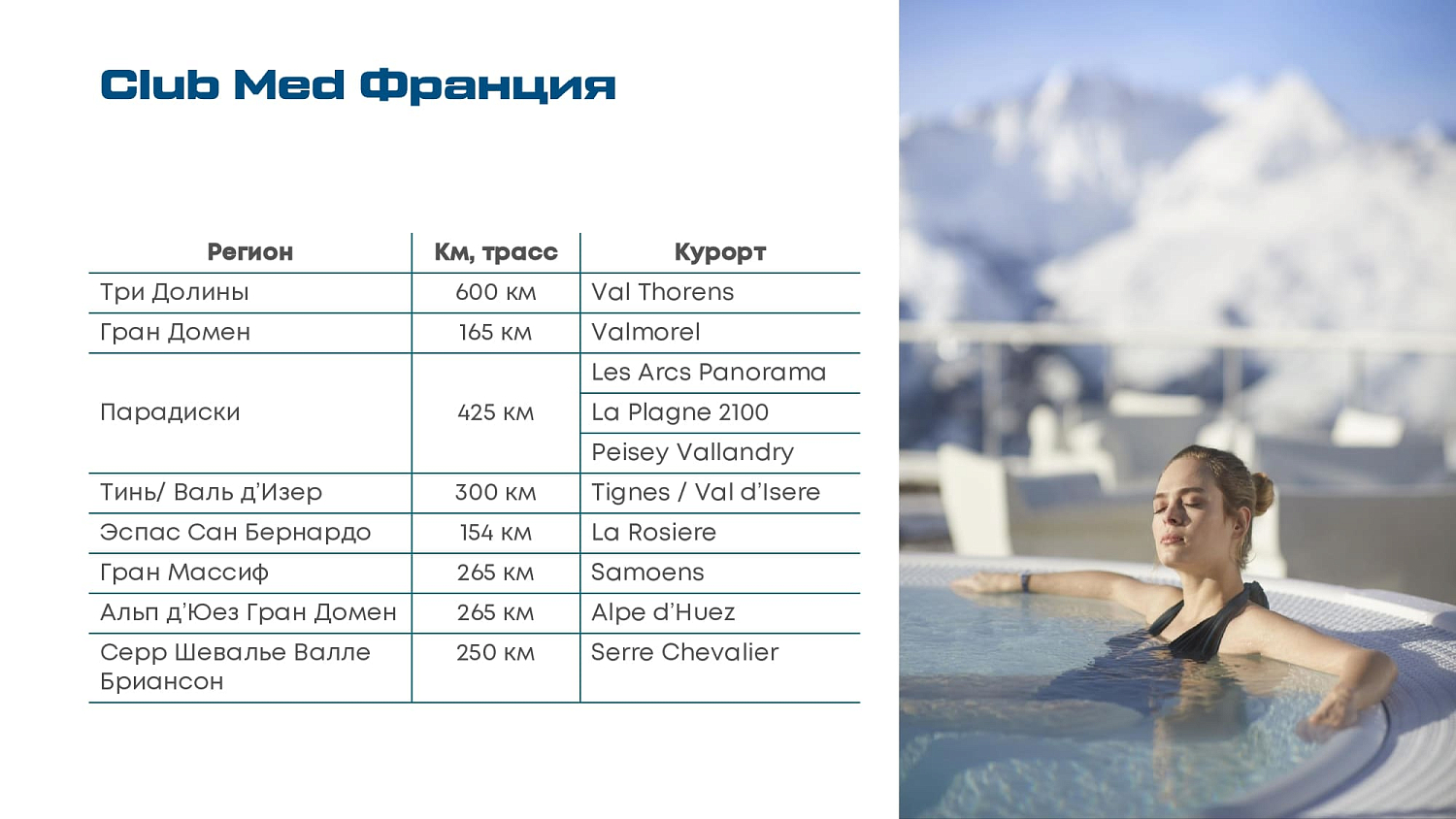 Club Med Франция

| Регион | Км, трасс | Курорт |
|---|---|---|
| Три Долины | 600 км | Val Thorens |
| Гран Домен | 165 км | Valmorel |
| Парадиски | 425 км | Les Arcs Panorama |
| | | La Plagne 2100 |
| | | Peisey Vallandry |
| Тинь/ Валь д'Изер | 300 км | Tignes / Val d'Isere |
| Эспас Сан Бернардо | 154 км | La Rosiere |
| Гран Массиф | 265 км | Samoens |
| Альп д'Юез Гран Домен | 265 км | Alpe d'Huez |
| Серр Шевалье Валле Бриансон | 250 км | Serre Chevalier |